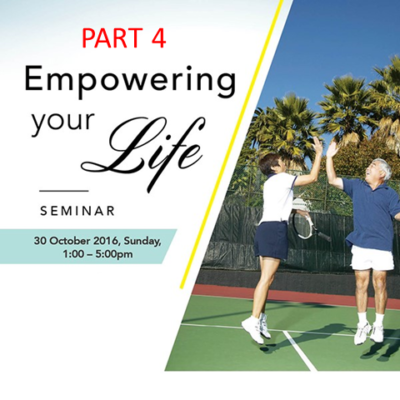 PART 4

Empowering your Life

SEMINAR

30 October 2016, Sunday, 1:00 – 5:00pm